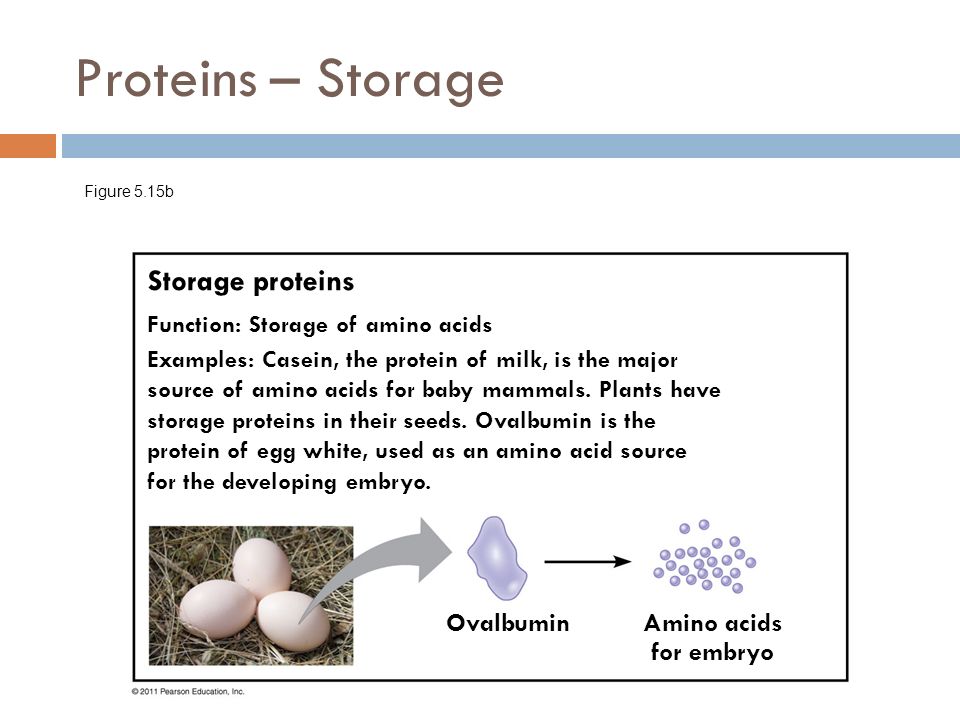 Proteins – Storage

Figure 5.15b

Storage proteins

Function: Storage of amino acids

Examples: Casein, the protein of milk, is the major source of amino acids for baby mammals. Plants have storage proteins in their seeds. Ovalbumin is the protein of egg white, used as an amino acid source for the developing embryo.

Ovalbumin

Amino acids for embryo

© 2011 Pearson Education, Inc.